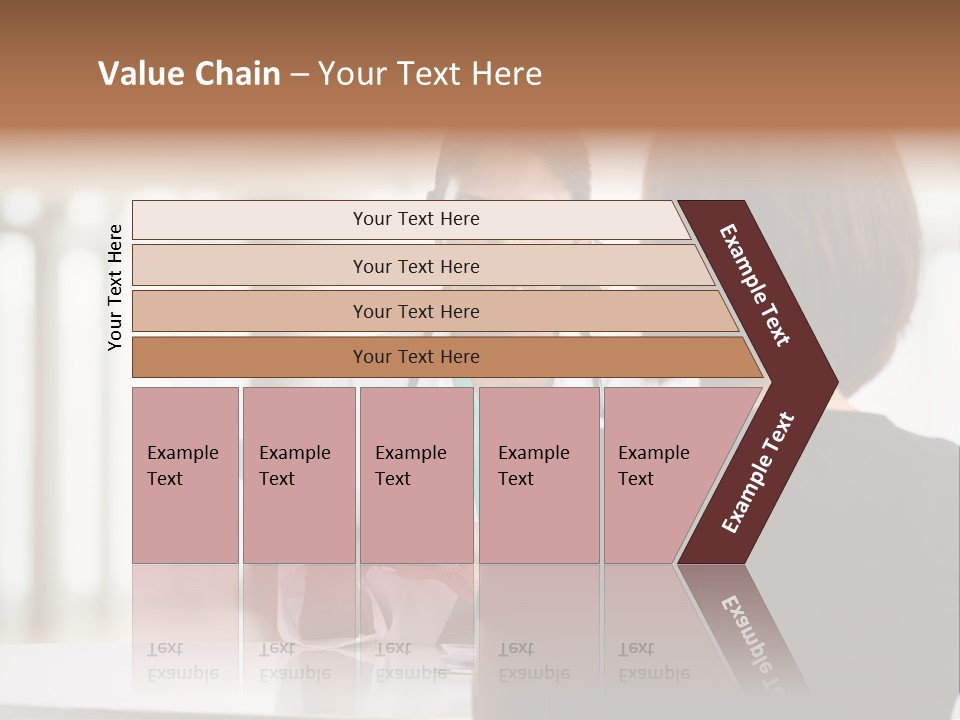 Value Chain – Your Text Here

Your Text Here

Your Text Here

Your Text Here

Your Text Here

Your Text Here

Example Text

Example Text

Example Text

Example Text

Example Text

Example Text

Example Text